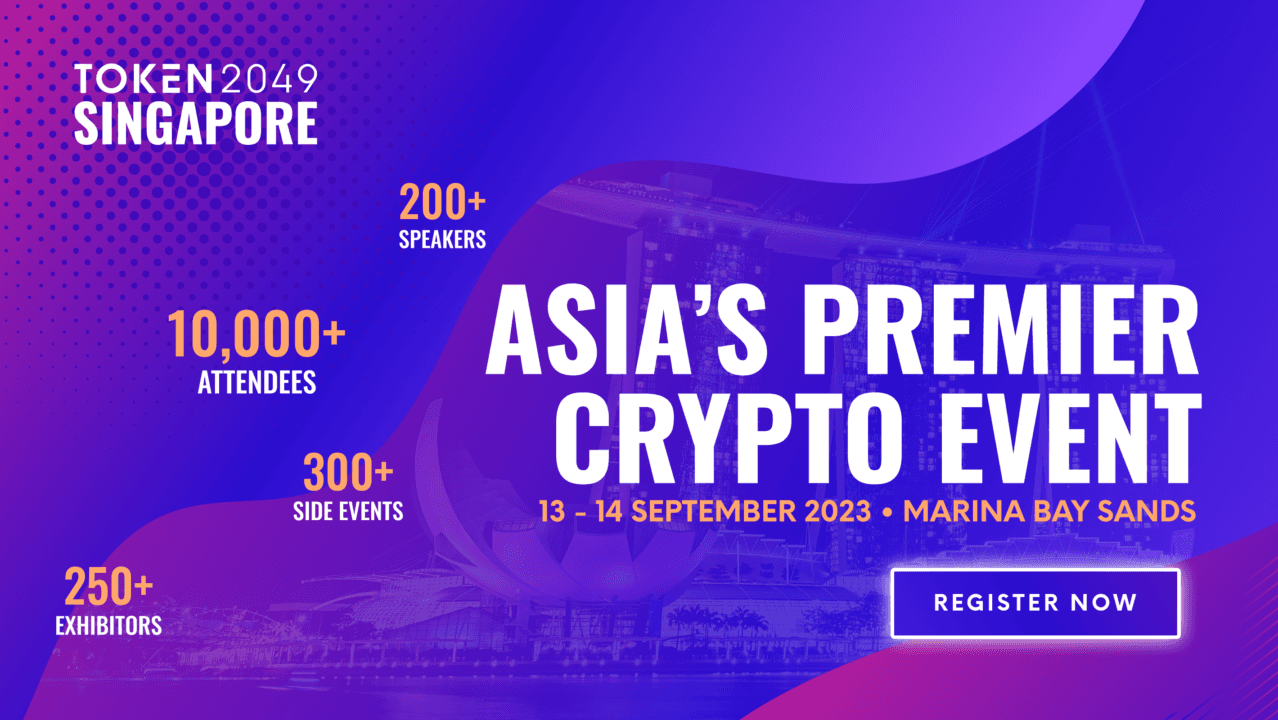 TOKEN2049
SINGAPORE

200+
SPEAKERS

10,000+
ATTENDEES

300+
SIDE EVENTS

250+
EXHIBITORS

ASIA'S PREMIER CRYPTO EVENT

13 - 14 SEPTEMBER 2023 • MARINA BAY SANDS

REGISTER NOW